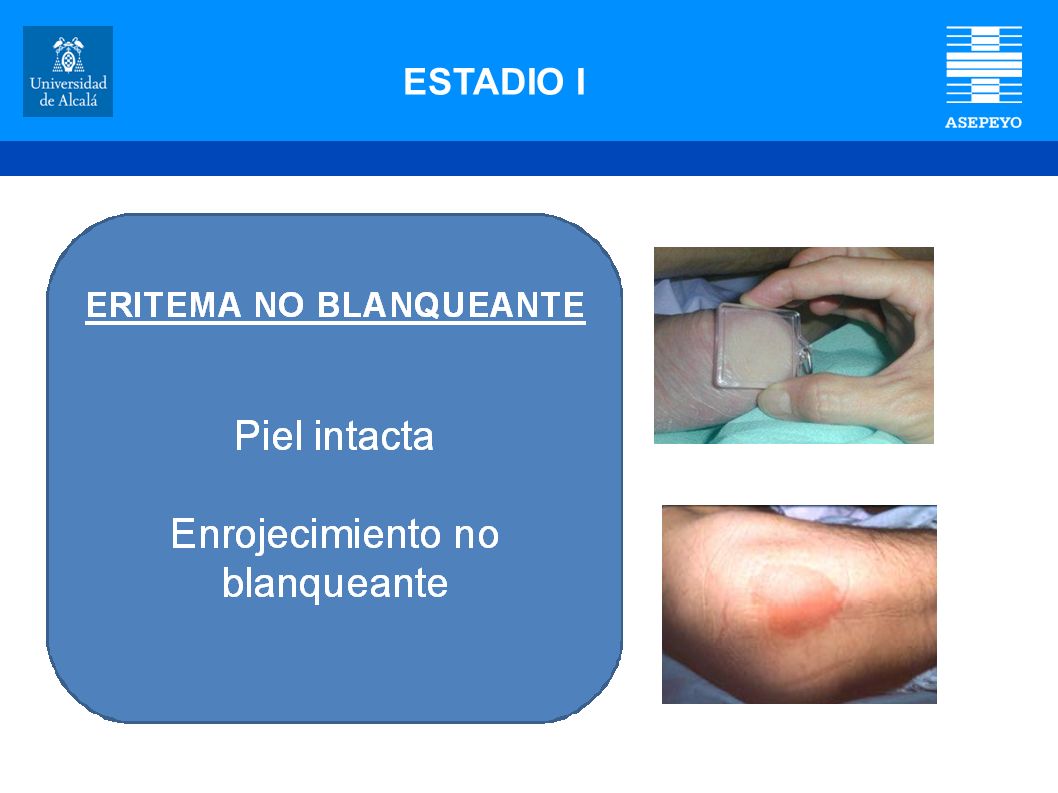 Universidad de Alcalá

ESTADIO I

ASEPEYO

ERITEMA NO BLANQUEANTE

Piel intacta

Enrojecimiento no blanqueante